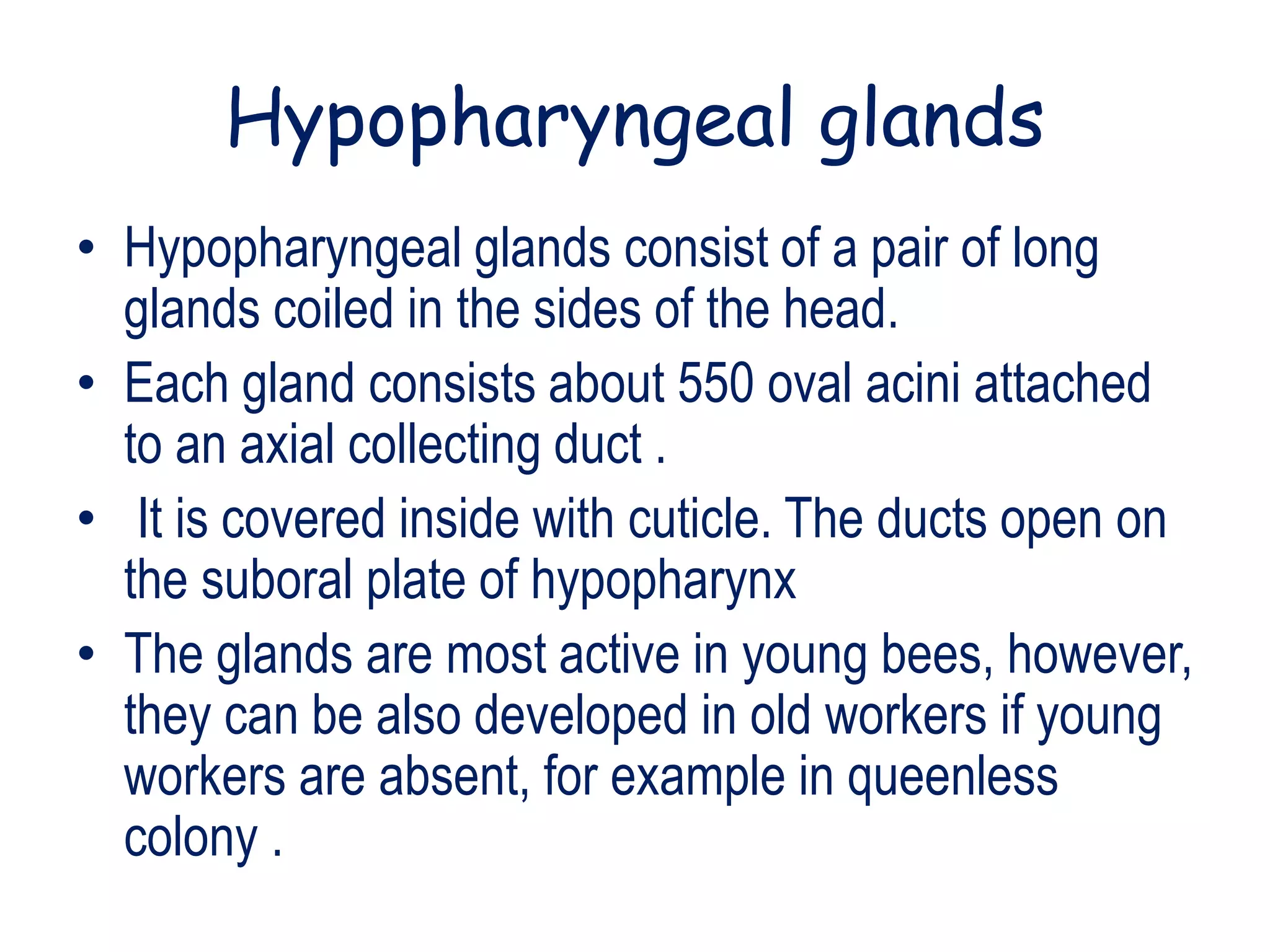 Hypopharyngeal glands

• Hypopharyngeal glands consist of a pair of long glands coiled in the sides of the head.
• Each gland consists about 550 oval acini attached to an axial collecting duct .
• It is covered inside with cuticle. The ducts open on the suboral plate of hypopharynx
• The glands are most active in young bees, however, they can be also developed in old workers if young workers are absent, for example in queenless colony .